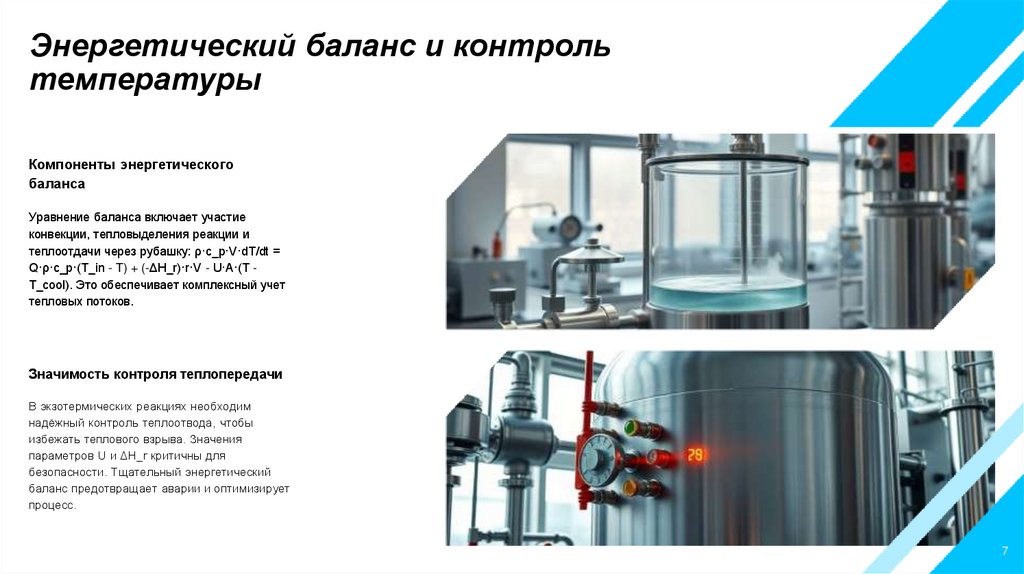 Энергетический баланс и контроль температуры

Компоненты энергетического баланса

Уравнение баланса включает участие конвекции, тепловыделения реакции и теплоотдачи через рубашку: ρ·c_p·V·dT/dt = Q·ρ·c_p·(T_in - T) + (-ΔH_r)·r·V - U·A·(T - T_cool). Это обеспечивает комплексный учет тепловых потоков.

Значимость контроля теплопередачи

В экзотермических реакциях необходим надёжный контроль теплоотвода, чтобы избежать теплового взрыва. Значения параметров U и ΔH_r критичны для безопасности. Тщательный энергетический баланс предотвращает аварии и оптимизирует процесс.

28

7